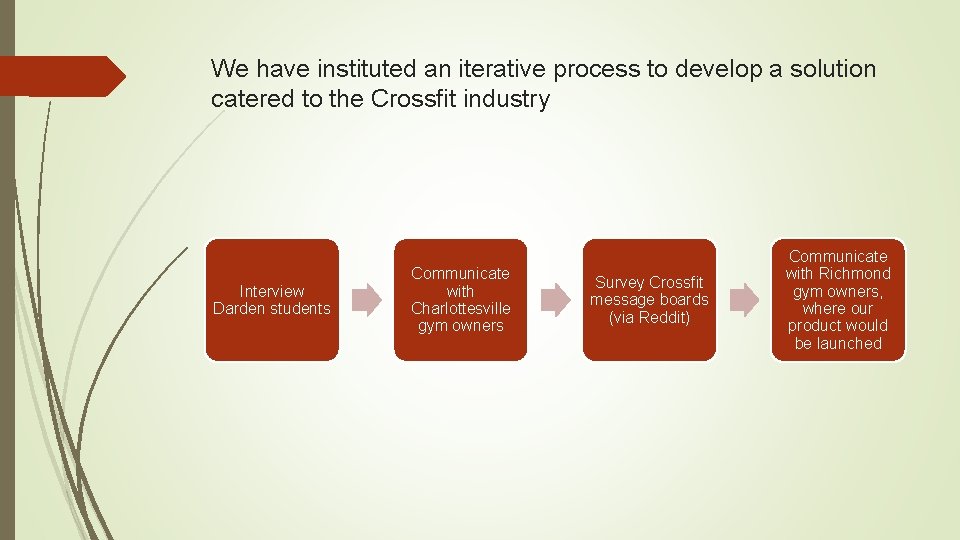 We have instituted an iterative process to develop a solution catered to the Crossfit industry

Interview Darden students

Communicate with Charlottesville gym owners

Survey Crossfit message boards (via Reddit)

Communicate with Richmond gym owners, where our product would be launched